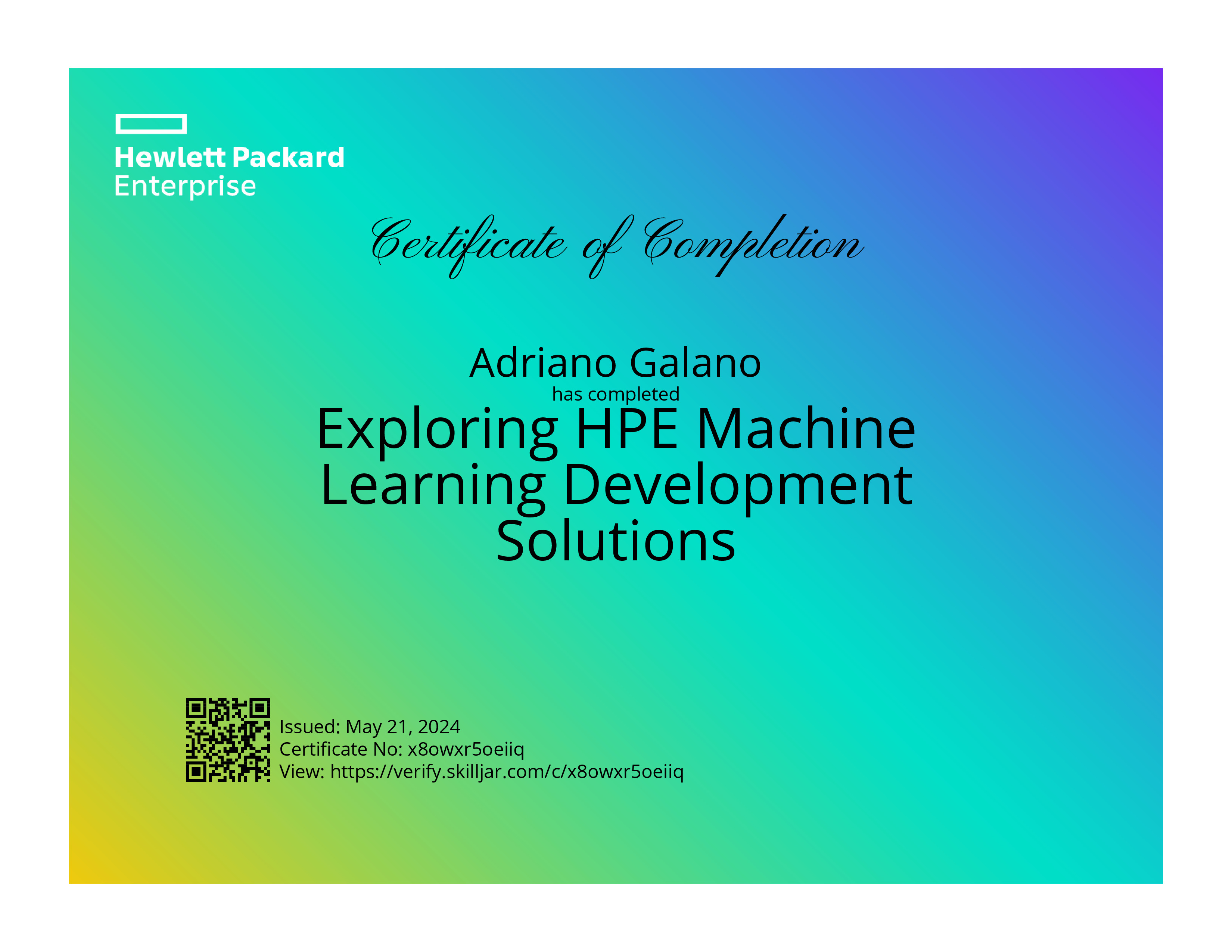 Hewlett Packard Enterprise

Certificate of Completion

Adriano Galano
has completed
Exploring HPE Machine Learning Development Solutions

Issued: May 21, 2024
Certificate No: x8owxr5oeiiq
View: https://verify.skilljar.com/c/x8owxr5oeiiq